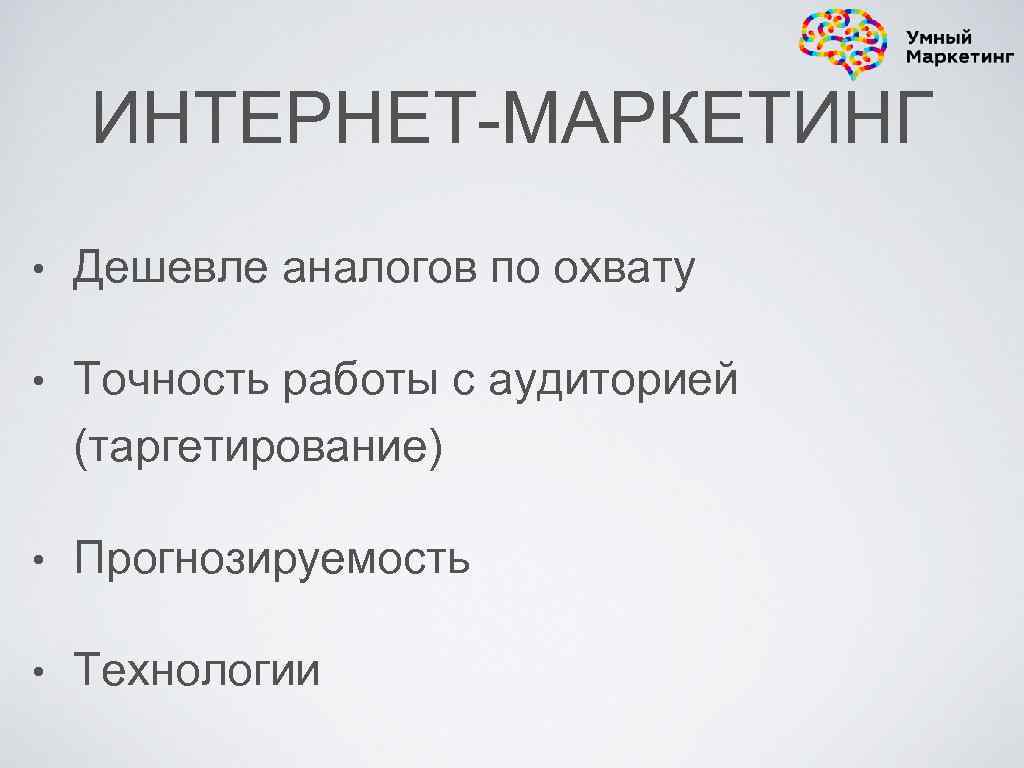 Умный Маркетинг

ИНТЕРНЕТ-МАРКЕТИНГ

• Дешевле аналогов по охвату

• Точность работы с аудиторией (таргетирование)

• Прогнозируемость

• Технологии